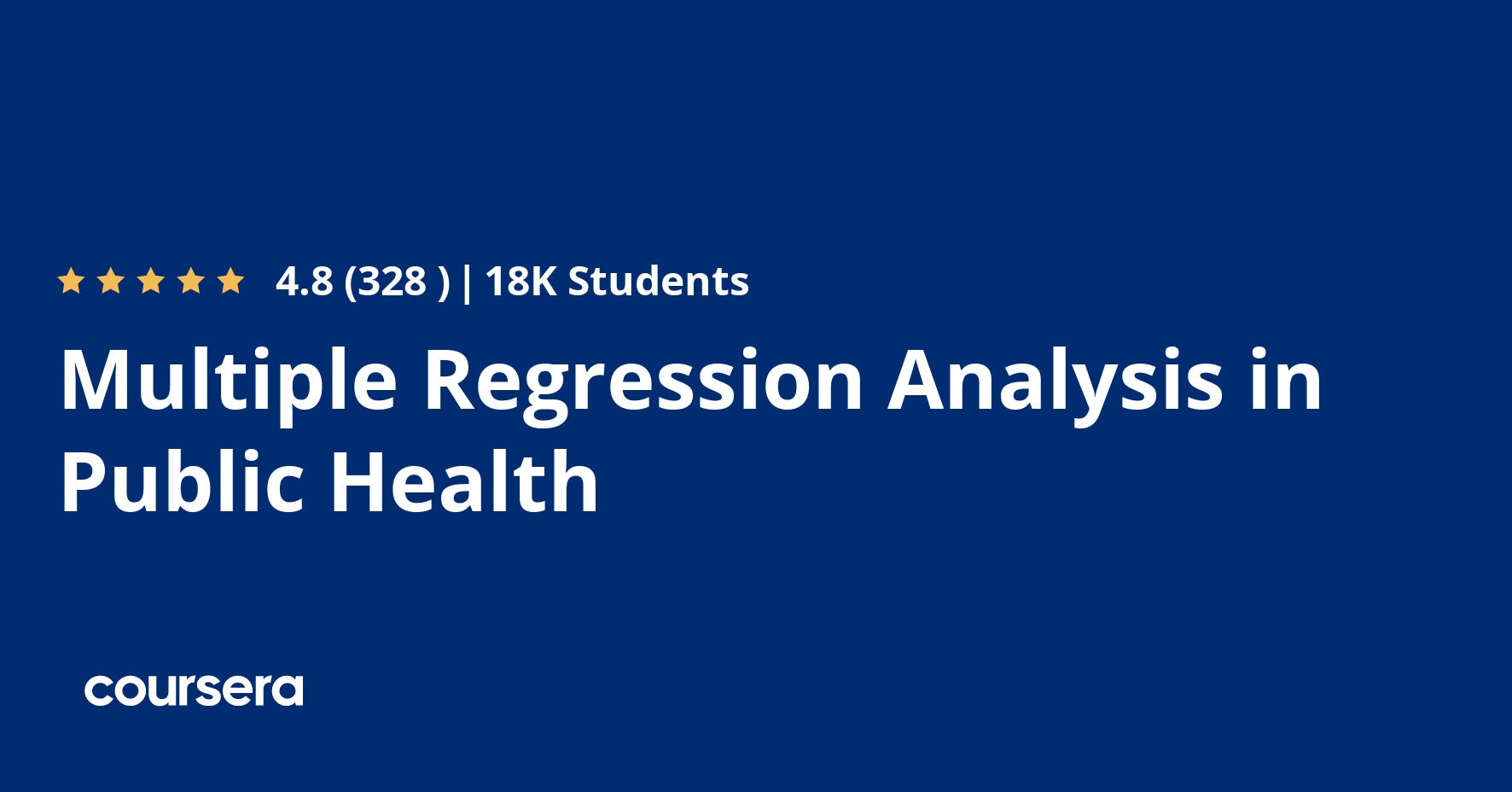 4.8 (328 ) | 18K Students

Multiple Regression Analysis in Public Health

coursera